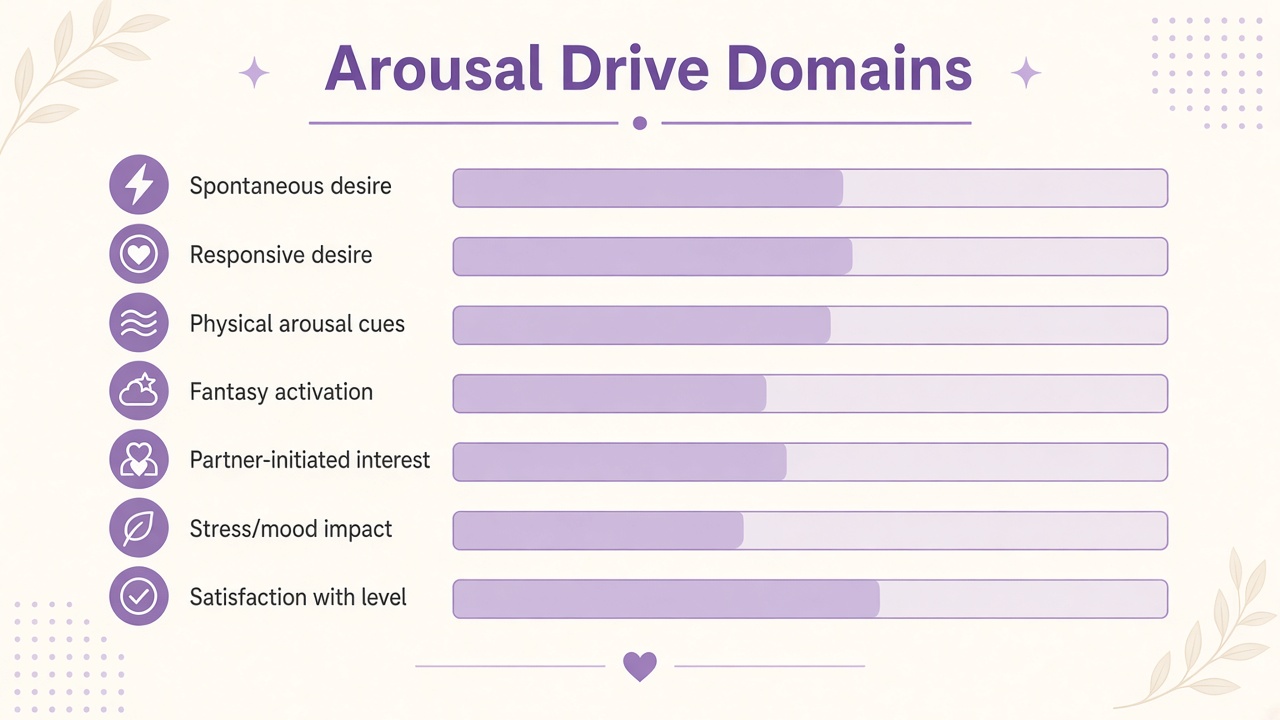 Arousal Drive Domains

Spontaneous desire

Responsive desire

Physical arousal cues

Fantasy activation

Partner-initiated interest

Stress/mood impact

Satisfaction with level